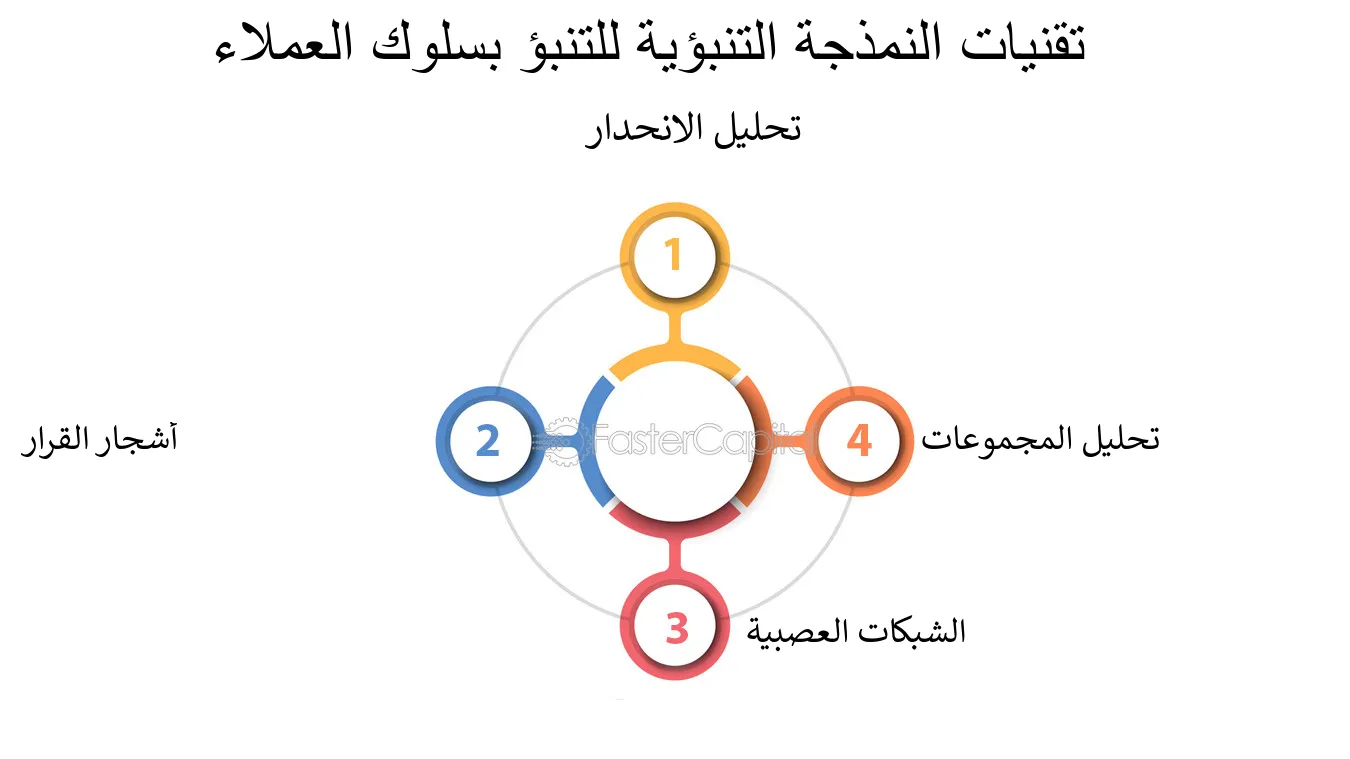 تقنيات النمذجة التنبؤية للتنبؤ بسلوك العملاء

تحليل الانحدار

1

آشجار القرار

2

FasterCapital

4

تحليل المجموعات

3

الشبكات العصبية